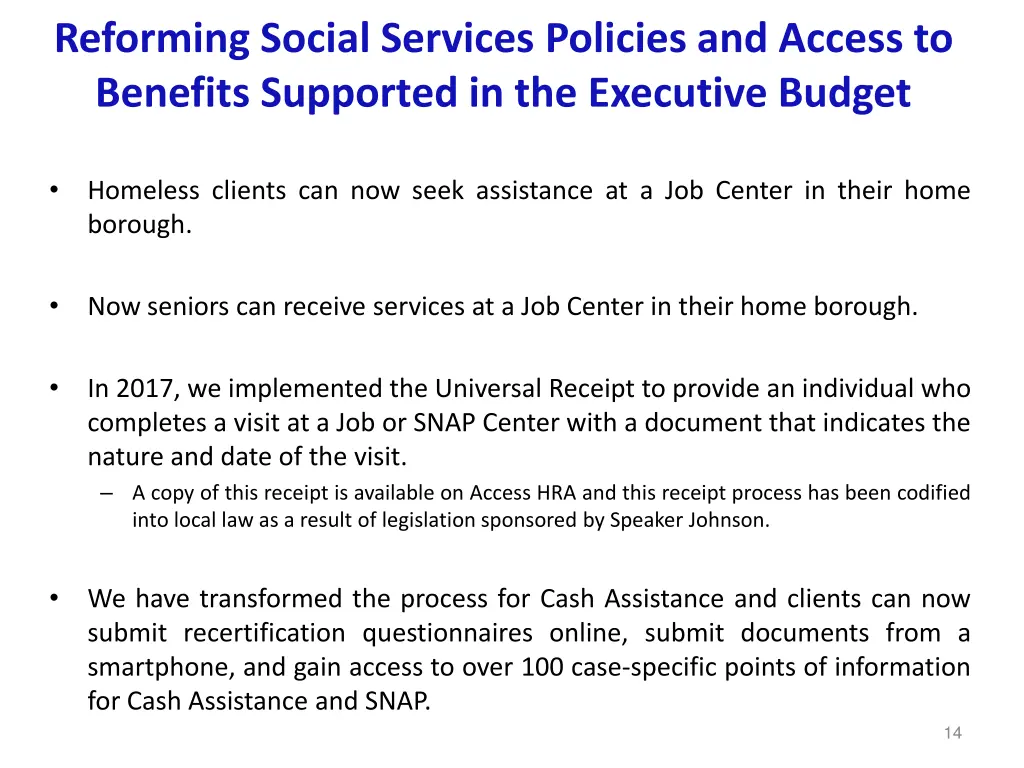 Reforming Social Services Policies and Access to Benefits Supported in the Executive Budget

• Homeless clients can now seek assistance at a Job Center in their home borough.

• Now seniors can receive services at a Job Center in their home borough.

• In 2017, we implemented the Universal Receipt to provide an individual who completes a visit at a Job or SNAP Center with a document that indicates the nature and date of the visit.
– A copy of this receipt is available on Access HRA and this receipt process has been codified into local law as a result of legislation sponsored by Speaker Johnson.

• We have transformed the process for Cash Assistance and clients can now submit recertification questionnaires online, submit documents from a smartphone, and gain access to over 100 case-specific points of information for Cash Assistance and SNAP.

14